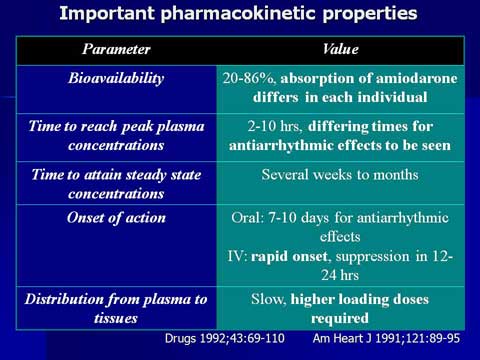 Important pharmacokinetic properties

| Parameter | Value |
|---|---|
| Bioavailability | 20-86%, absorption of amiodarone differs in each individual |
| Time to reach peak plasma concentrations | 2-10 hrs, differing times for antiarrhythmic effects to be seen |
| Time to attain steady state concentrations | Several weeks to months |
| Onset of action | Oral: 7-10 days for antiarrhythmic effects IV: rapid onset, suppression in 12-24 hrs |
| Distribution from plasma to tissues | Slow, higher loading doses required |

Drugs 1992;43:69-110 Am Heart J 1991;121:89-95